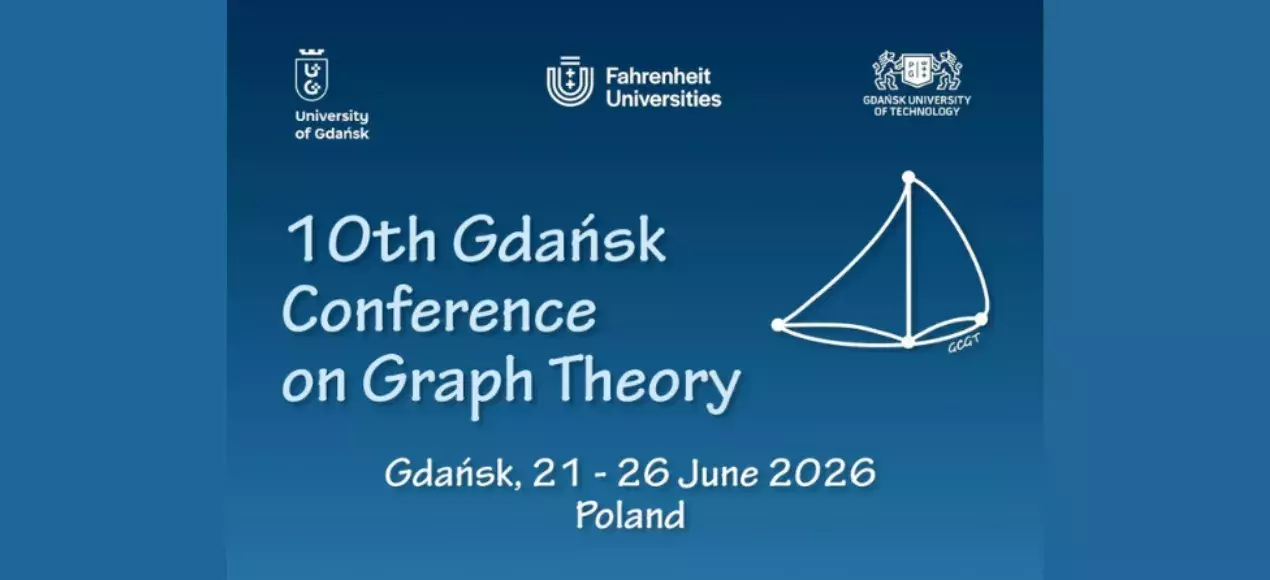 University of Gdańsk

Fahrenheit Universities

GDAŃSK UNIVERSITY OF TECHNOLOGY

10th Gdańsk Conference on Graph Theory

GCGT

Gdańsk, 21 - 26 June 2026
Poland